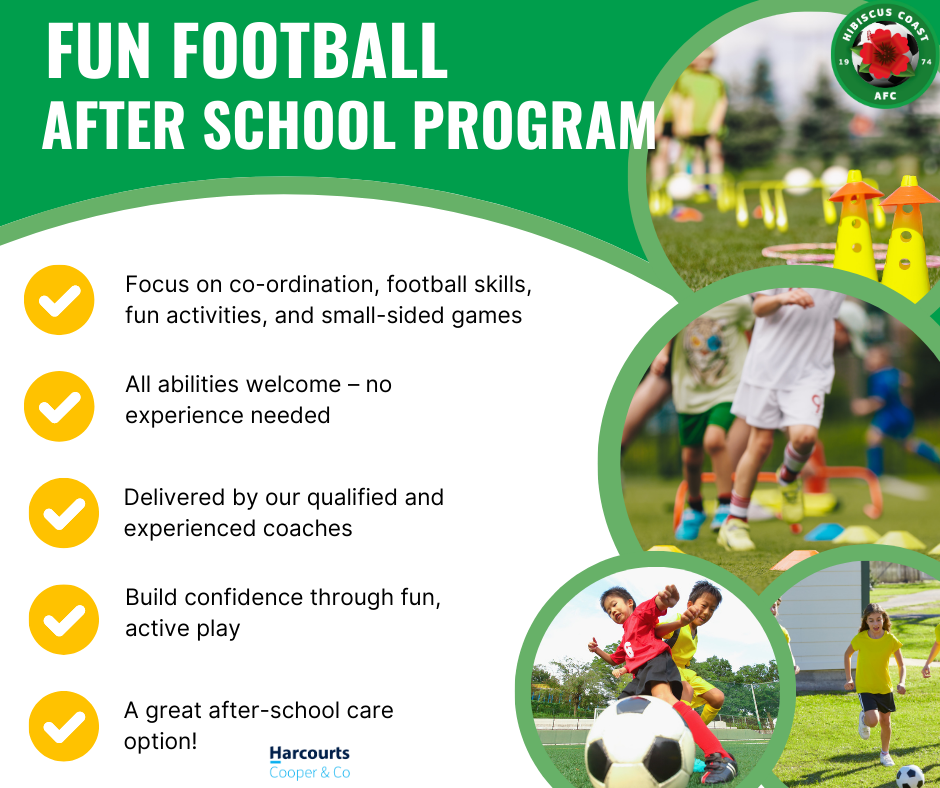 FUN FOOTBALL
AFTER SCHOOL PROGRAM

HIBISCUS COAST
19 74
AFC

Focus on co-ordination, football skills, fun activities, and small-sided games

All abilities welcome – no experience needed

Delivered by our qualified and experienced coaches

Build confidence through fun, active play

A great after-school care option!

Harcourts
Cooper & Co